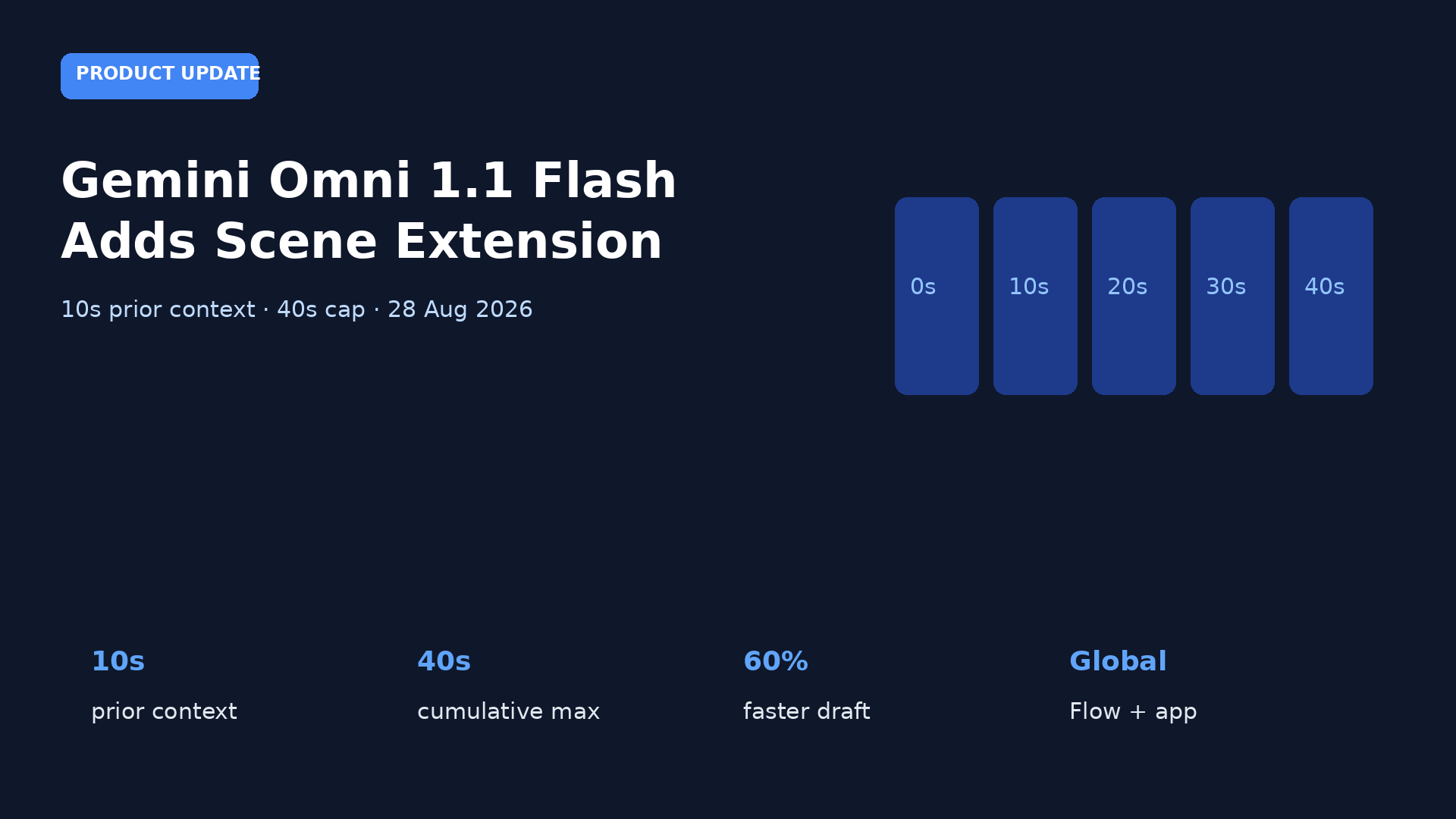 PRODUCT UPDATE

Gemini Omni 1.1 Flash Adds Scene Extension

10s prior context · 40s cap · 28 Aug 2026

0s

10s

20s

30s

40s

10s
prior context

40s
cumulative max

60%
faster draft

Global
Flow + app